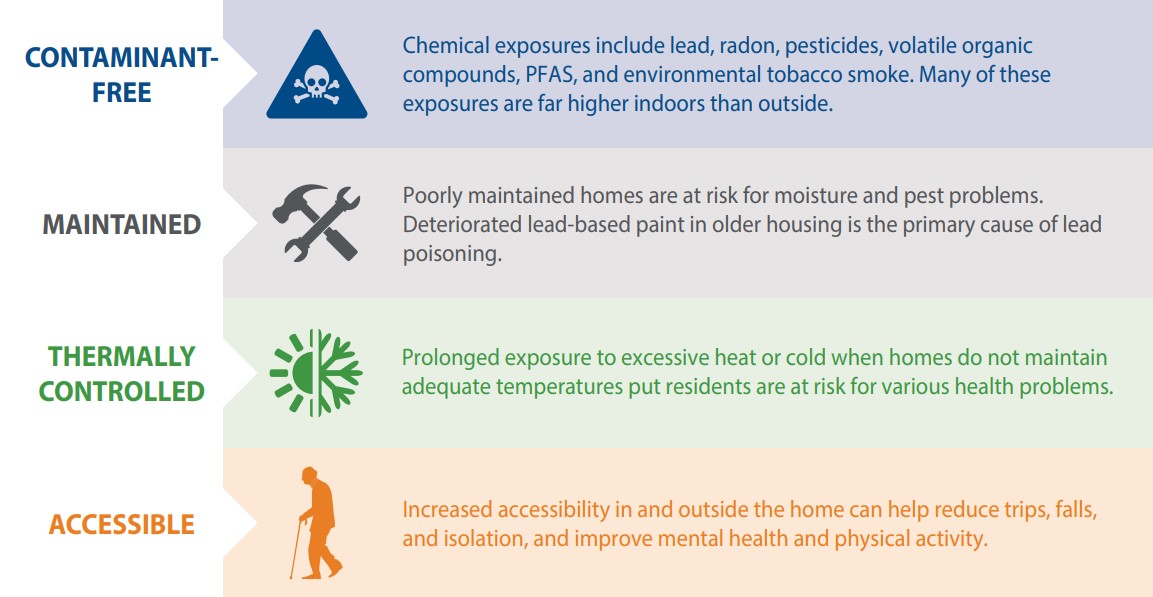 CONTAMINANT-FREE

Chemical exposures include lead, radon, pesticides, volatile organic compounds, PFAS, and environmental tobacco smoke. Many of these exposures are far higher indoors than outside.

MAINTAINED

Poorly maintained homes are at risk for moisture and pest problems. Deteriorated lead-based paint in older housing is the primary cause of lead poisoning.

THERMALLY CONTROLLED

Prolonged exposure to excessive heat or cold when homes do not maintain adequate temperatures put residents are at risk for various health problems.

ACCESSIBLE

Increased accessibility in and outside the home can help reduce trips, falls, and isolation, and improve mental health and physical activity.